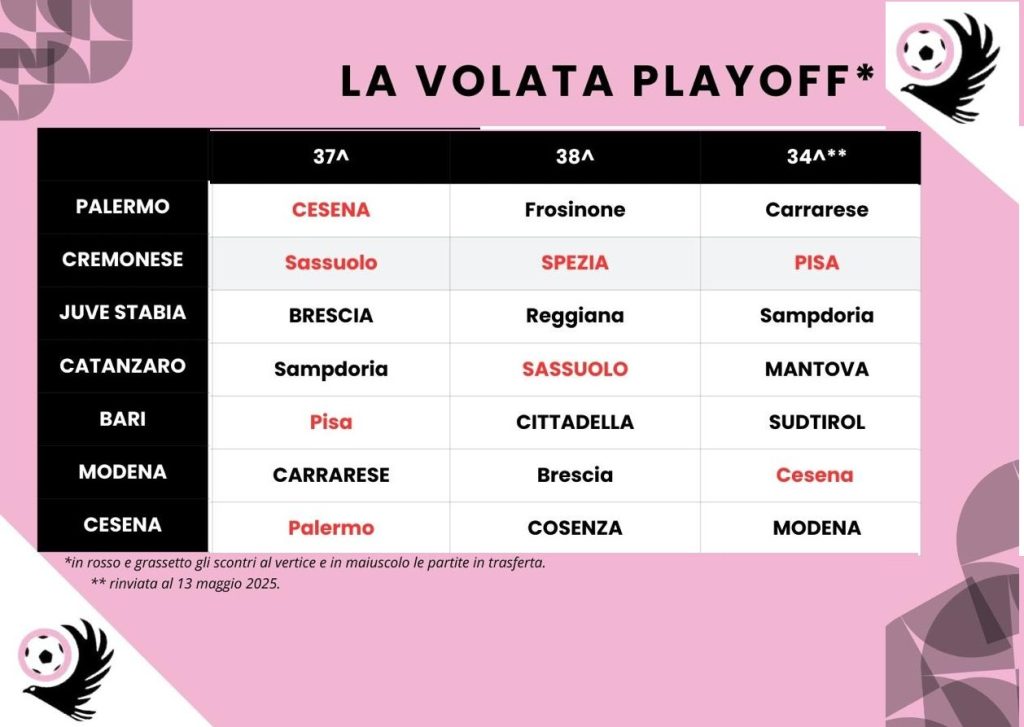 LA VOLATA PLAYOFF*

| | 37^ | 38^ | 34^** |
|---|---|---|---|
| PALERMO | CESENA | Frosinone | Carrarese |
| CREMONESE | Sassuolo | SPEZIA | PISA |
| JUVE STABIA | BRESCIA | Reggiana | Sampdoria |
| CATANZARO | Sampdoria | SASSUOLO | MANTOVA |
| BARI | Pisa | CITTADELLA | SUDTIROL |
| MODENA | CARRARESE | Brescia | Cesena |
| CESENA | Palermo | COSENZA | MODENA |

*in rosso e grassetto gli scontri al vertice e in maiuscolo le partite in trasferta.
** rinviata al 13 maggio 2025.